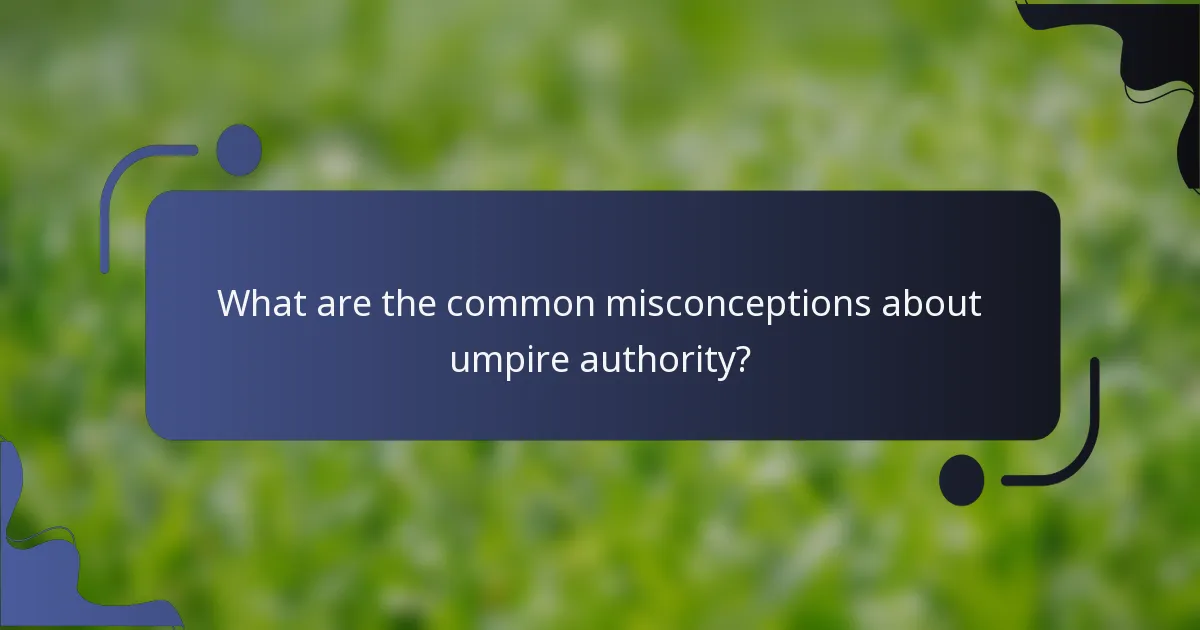 What are the common misconceptions about umpire authority?